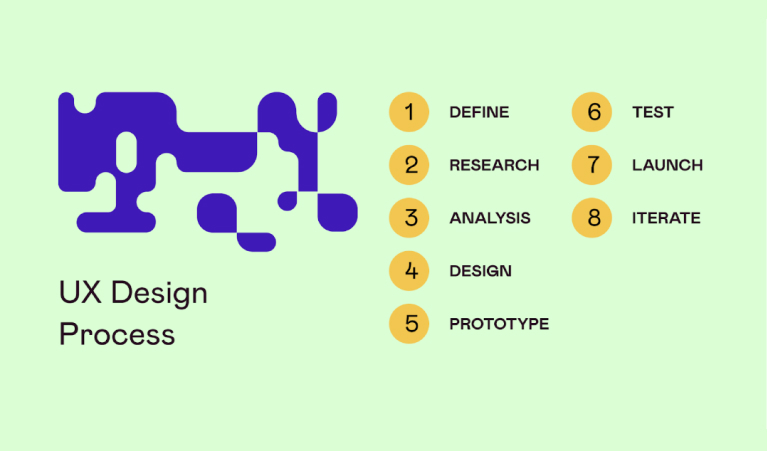 UX Design Process

1 DEFINE
2 RESEARCH
3 ANALYSIS
4 DESIGN
5 PROTOTYPE

6 TEST
7 LAUNCH
8 ITERATE